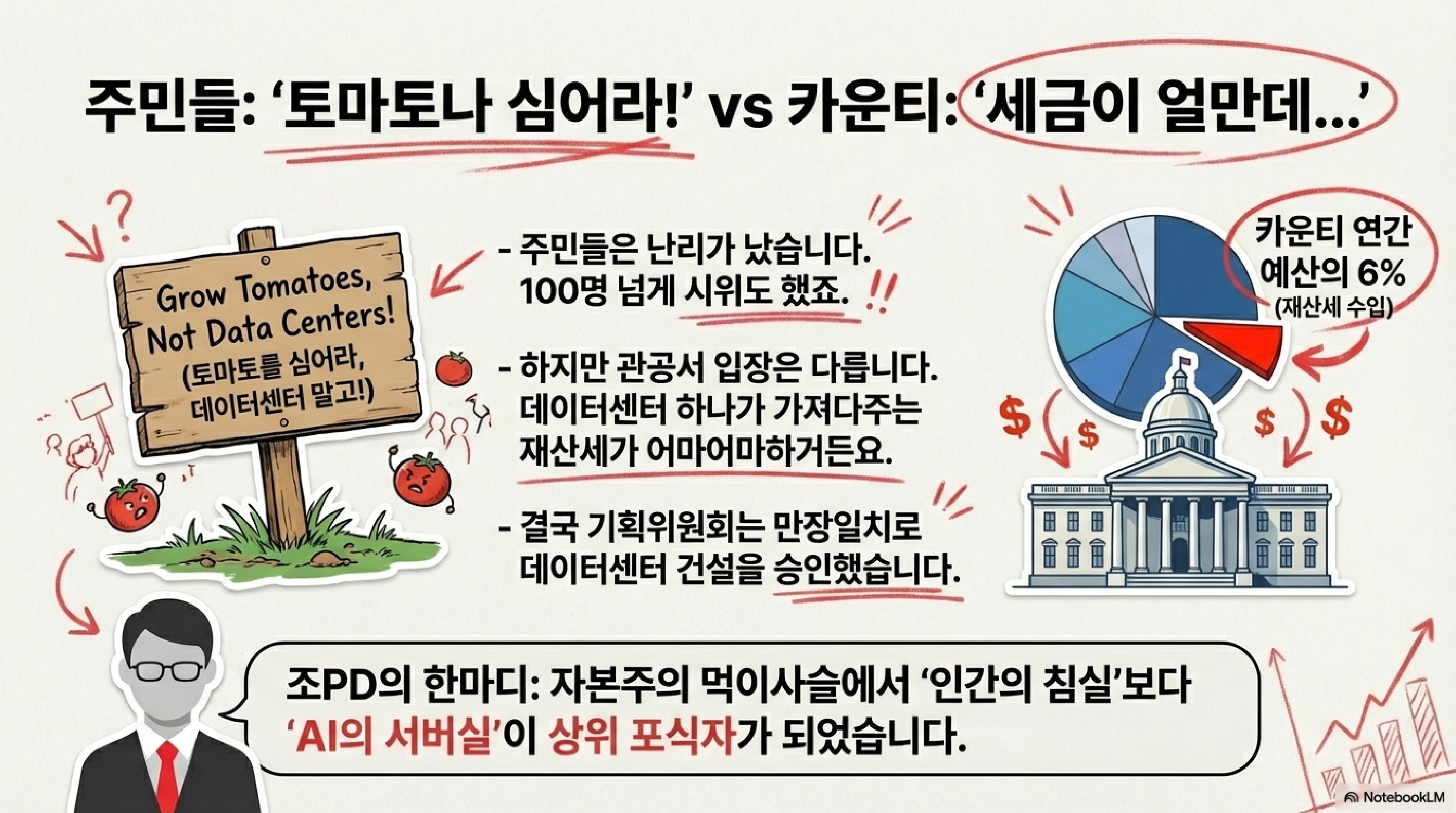 주민들: '토마토나 심어라!' vs 카운티: '세금이 얼만데...'

Grow Tomatoes, Not Data Centers! (토마토를 심어라, 데이터센터 말고!)

- 주민들은 난리가 났습니다. 100명 넘게 시위도 했죠. !!

- 하지만 관공서 입장은 다릅니다. 데이터센터 하나가 가져다주는 재산세가 어마어마하거든요.

- 결국 기획위원회는 만장일치로 데이터센터 건설을 승인했습니다.

카운티 연간 예산의 6% (재산세 수입)

$ $ $ $

조PD의 한마디: 자본주의 먹이사슬에서 '인간의 침실'보다 'AI의 서버실'이 상위 포식자가 되었습니다.

NotebookLM